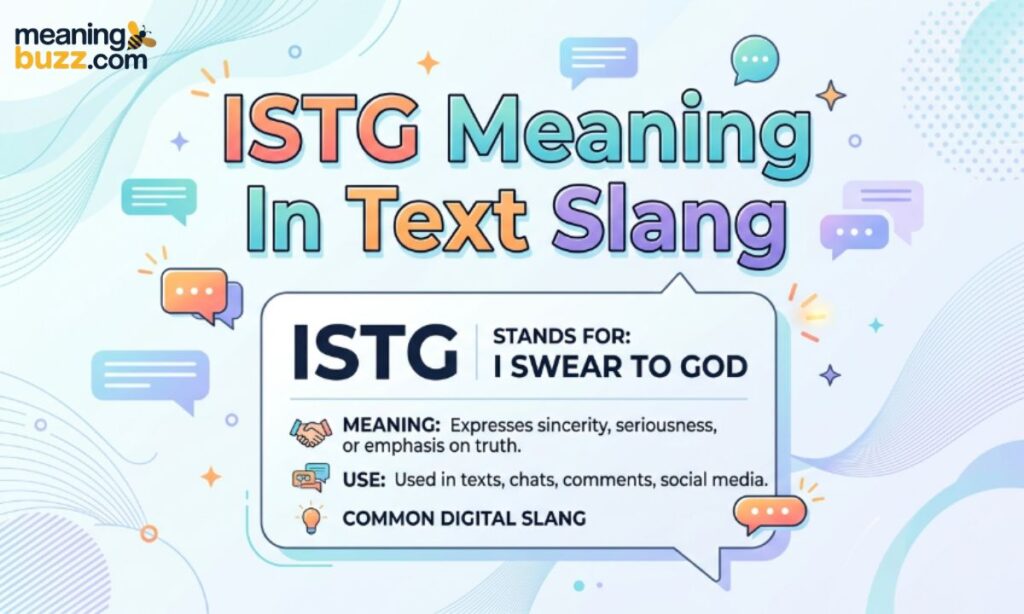 meaning buzz.com

ISTG Meaning In Text Slang

ISTG

STANDS FOR: I SWEAR TO GOD

MEANING: Expresses sincerity, seriousness, or emphasis on truth.

USE: Used in texts, chats, comments, social media.

COMMON DIGITAL SLANG